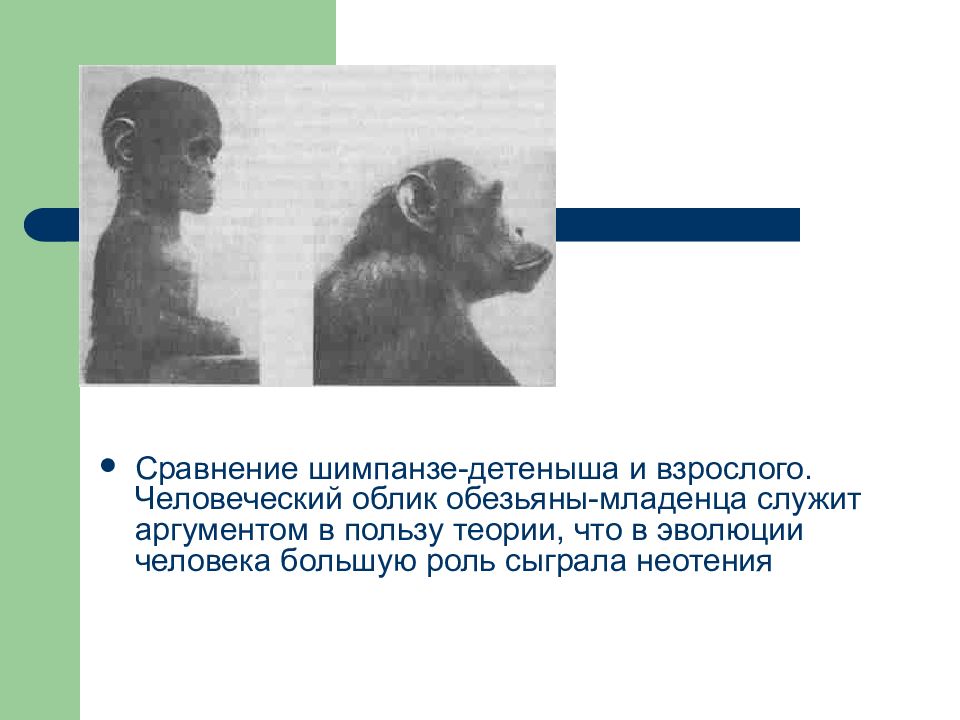 • Сравнение шимпанзе-детеныша и взрослого. Человеческий облик обезьяны-младенца служит аргументом в пользу теории, что в эволюции человека большую роль сыграла неотения